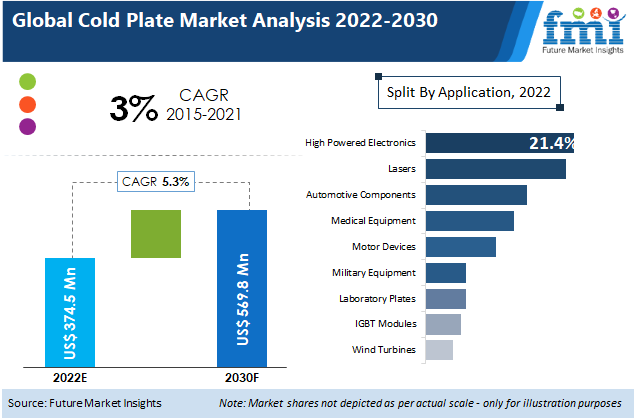 Global Cold Plate Market Analysis 2022-2030

fmi
Future Market Insights

3% CAGR 2015-2021

CAGR 5.3%

US$ 374.5 Mn

US$ 569.8 Mn

2022E

2030F

Split By Application, 2022

High Powered Electronics 21.4%
Lasers
Automotive Components
Medical Equipment
Motor Devices
Military Equipment
Laboratory Plates
IGBT Modules
Wind Turbines

Source: Future Market Insights

Note: Market shares not depicted as per actual scale - only for illustration purposes